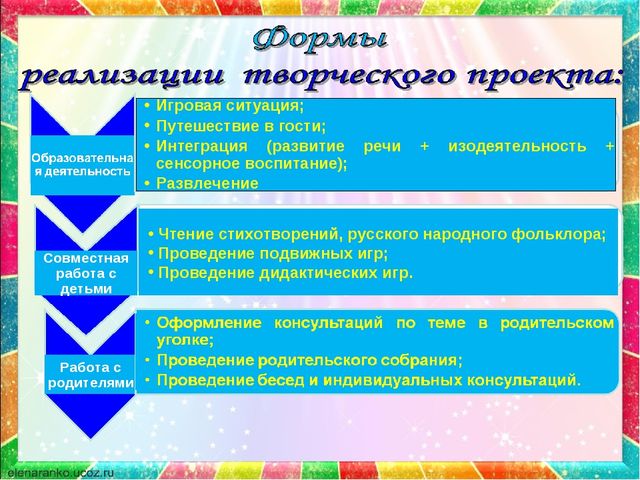 Формы реализации творческого проекта:

Образовательная деятельность

• Игровая ситуация;
• Путешествие в гости;
• Интеграция (развитие речи + изодеятельность + сенсорное воспитание);
• Развлечение

Совместная работа с детьми

• Чтение стихотворений, русского народного фольклора;
• Проведение подвижных игр;
• Проведение дидактических игр.

Работа с родителями

• Оформление консультаций по теме в родительском уголке;
• Проведение родительского собрания;
• Проведение бесед и индивидуальных консультаций.

elenaranko.ucoz.ru